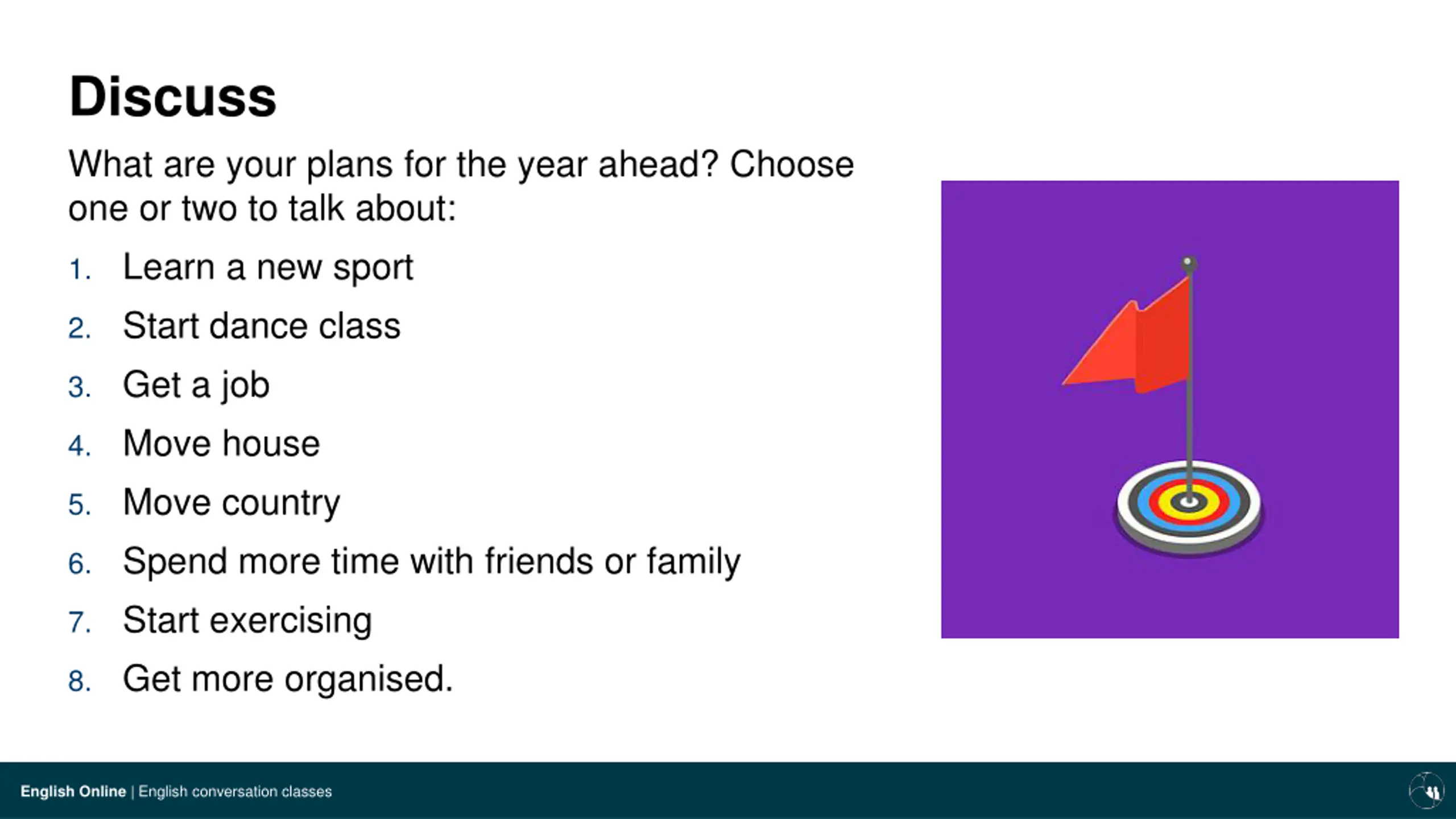 Discuss

What are your plans for the year ahead? Choose one or two to talk about:

1. Learn a new sport
2. Start dance class
3. Get a job
4. Move house
5. Move country
6. Spend more time with friends or family
7. Start exercising
8. Get more organised.

English Online | English conversation classes